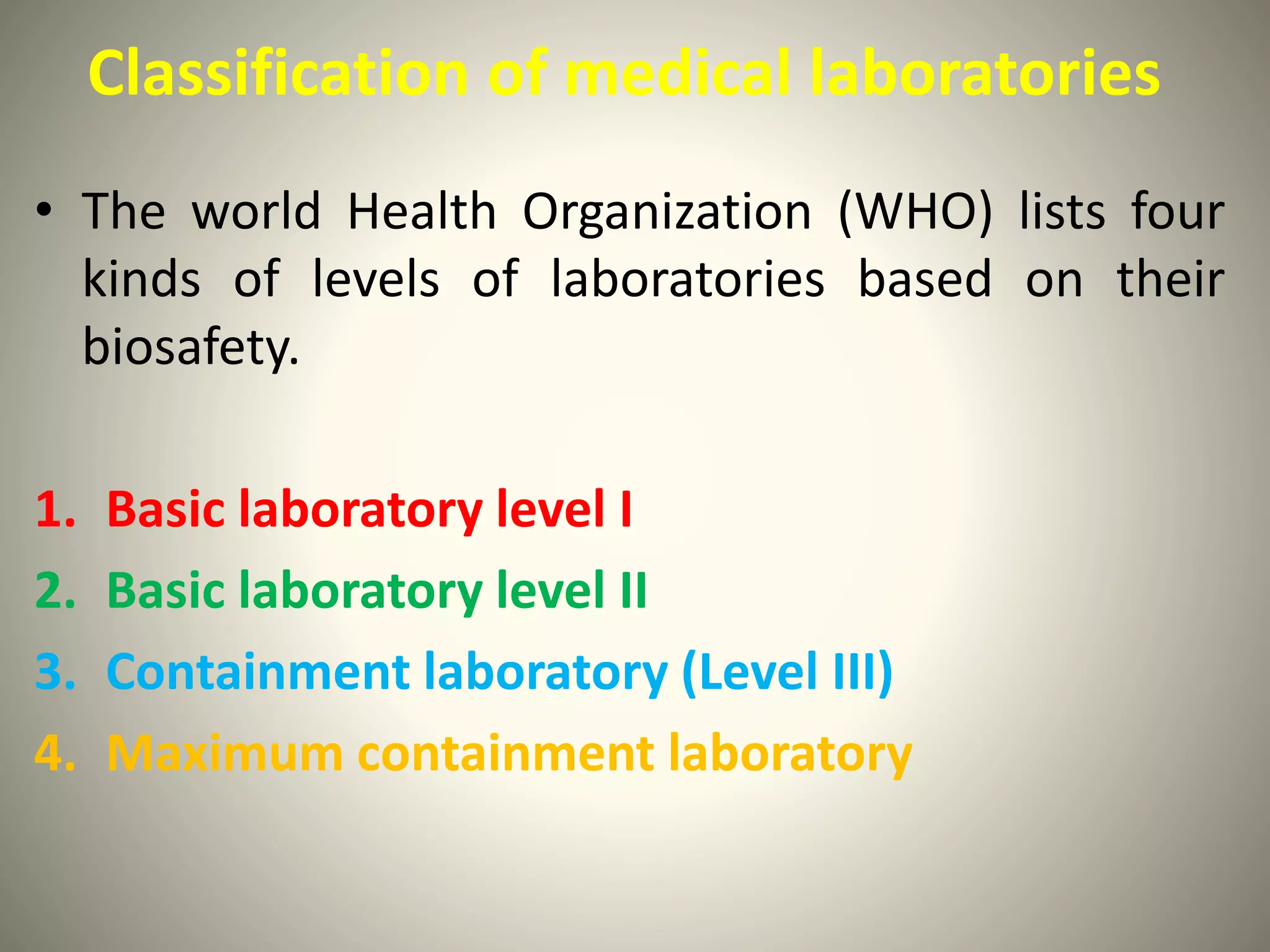 Classification of medical laboratories

• The world Health Organization (WHO) lists four kinds of levels of laboratories based on their biosafety.

1. Basic laboratory level I
2. Basic laboratory level II
3. Containment laboratory (Level III)
4. Maximum containment laboratory